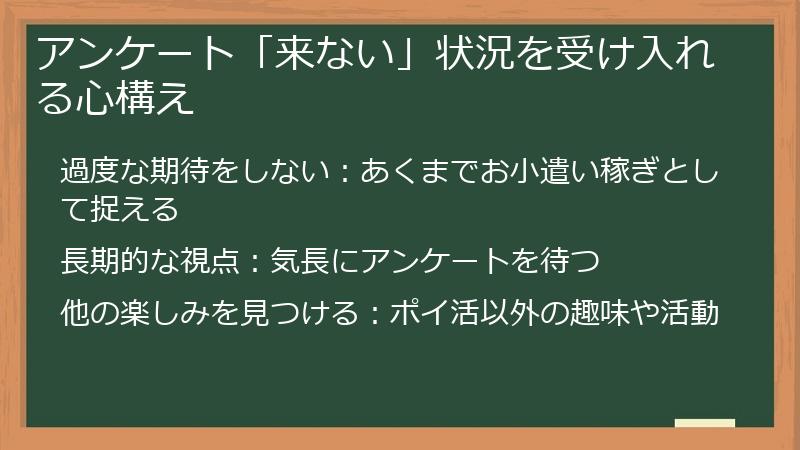 アンケート「来ない」状況を受け入れる心構え

過度な期待をしない：あくまでお小遣い稼ぎとして捉える

長期的な視点：気長にアンケートを待つ

他の楽しみを見つける：ポイ活以外の趣味や活動